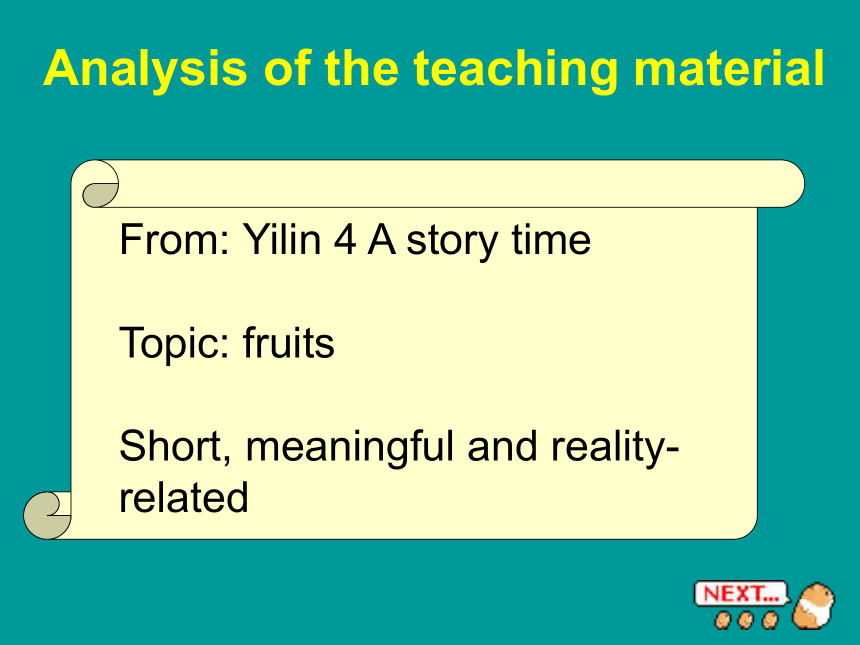 Analysis of the teaching material

From: Yilin 4 A story time

Topic: fruits

Short, meaningful and reality-related

NEXT...